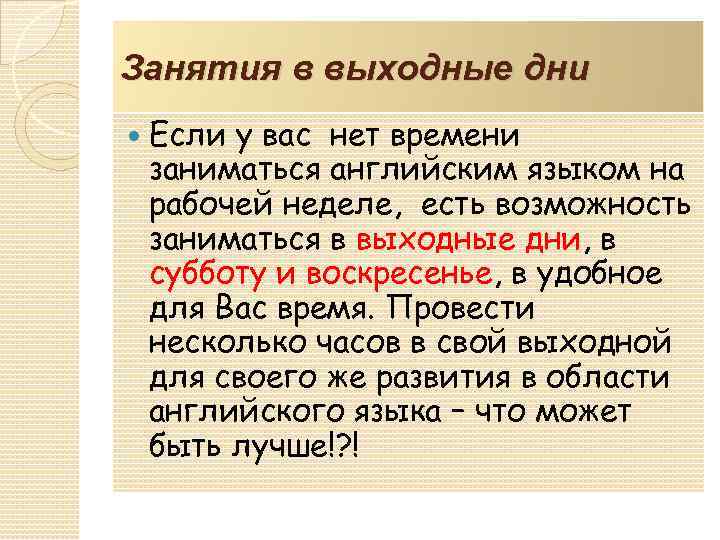 Занятия в выходные дни

Если у вас нет времени заниматься английским языком на рабочей неделе, есть возможность заниматься в выходные дни, в субботу и воскресенье, в удобное для Вас время. Провести несколько часов в свой выходной для своего же развития в области английского языка – что может быть лучше!?!